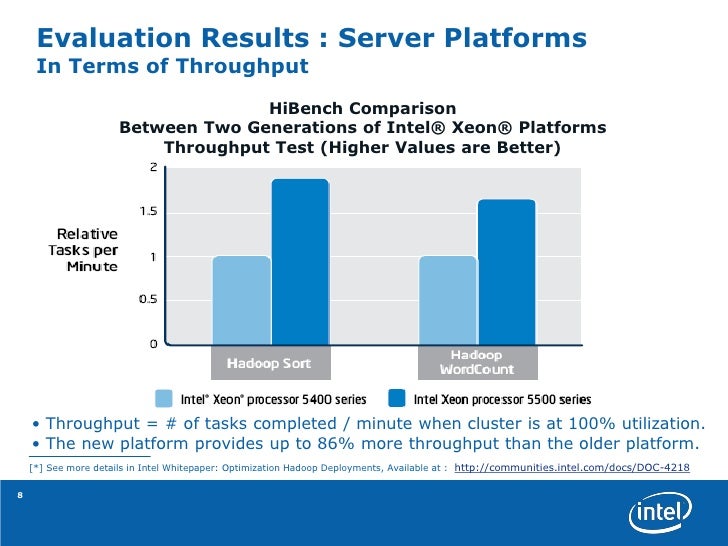 Evaluation Results : Server Platforms
In Terms of Throughput

HiBench Comparison
Between Two Generations of Intel® Xeon® Platforms
Throughput Test (Higher Values are Better)

Relative Tasks per Minute

2
1.5
1
0.5
0

Hadoop Sort
Hadoop WordCount

Intel® Xeon® processor 5400 series
Intel Xeon processor 5500 series

• Throughput = # of tasks completed / minute when cluster is at 100% utilization.
• The new platform provides up to 86% more throughput than the older platform.

[*] See more details in Intel Whitepaper: Optimization Hadoop Deployments, Available at : http://communities.intel.com/docs/DOC-4218

8

intel